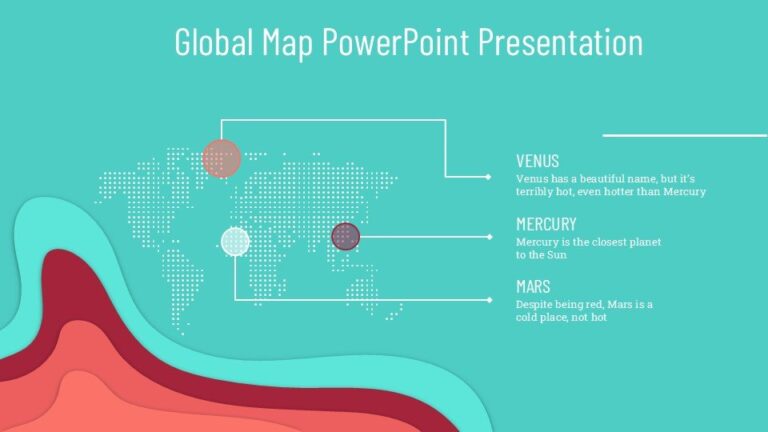 Global Map PowerPoint Presentation

VENUS
Venus has a beautiful name, but it's terribly hot, even hotter than Mercury

MERCURY
Mercury is the closest planet to the Sun

MARS
Despite being red, Mars is a cold place, not hot